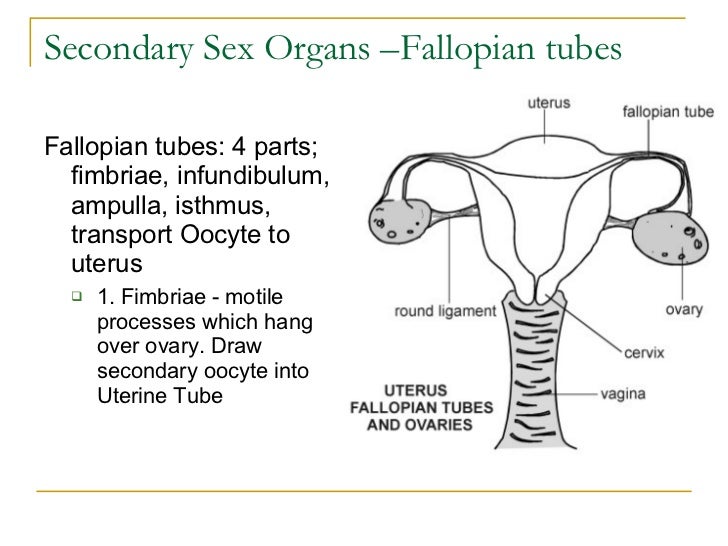 Secondary Sex Organs –Fallopian tubes

Fallopian tubes: 4 parts; fimbriae, infundibulum, ampulla, isthmus, transport Oocyte to uterus

1. Fimbriae - motile processes which hang over ovary. Draw secondary oocyte into Uterine Tube

uterus

fallopian tube

round ligament

ovary

cervix

vagina

UTERUS
FALLOPIAN TUBES
AND OVARIES